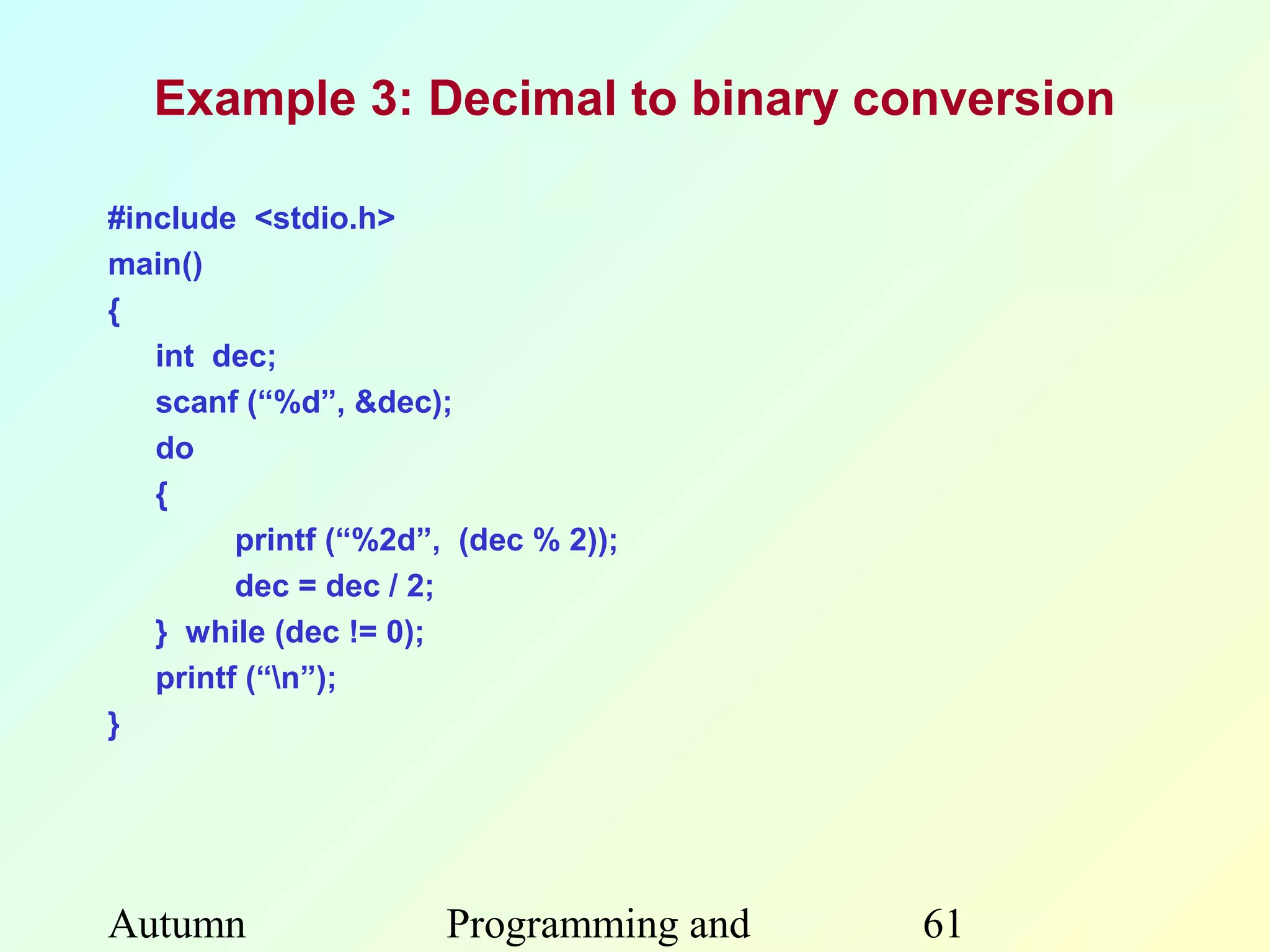 Example 3: Decimal to binary conversion

#include <stdio.h>
main()
{
int dec;
scanf (“%d”, &dec);
do
{
printf (“%2d”, (dec % 2));
dec = dec / 2;
} while (dec != 0);
printf (“\n”);
}

Autumn

Programming and

61